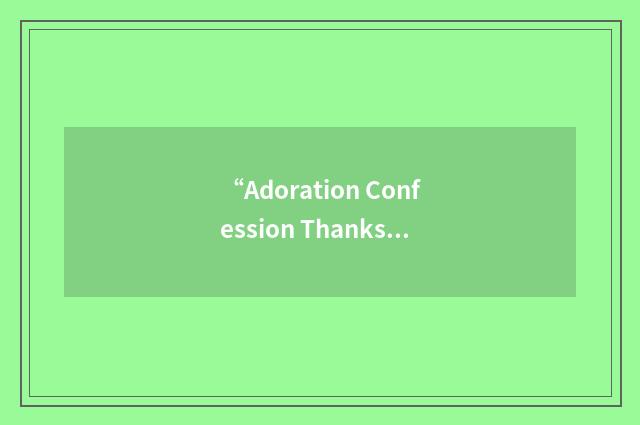 “Adoration Confession Thanks...